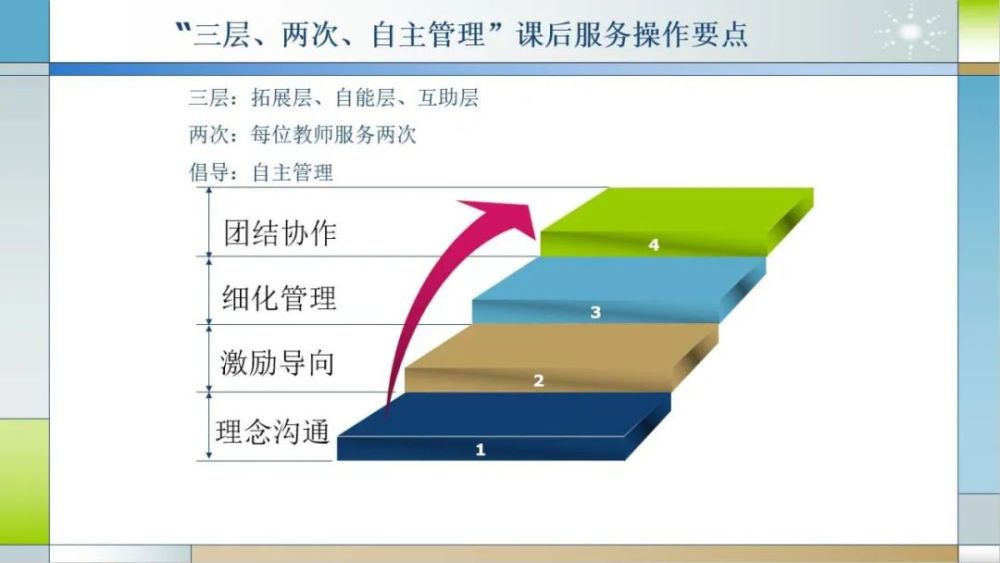 “三层、两次、自主管理”课后服务操作要点

三层：拓展层、自能层、互助层

两次：每位教师服务两次

倡导：自主管理

团结协作

细化管理

激励导向

理念沟通

4

3

2

1